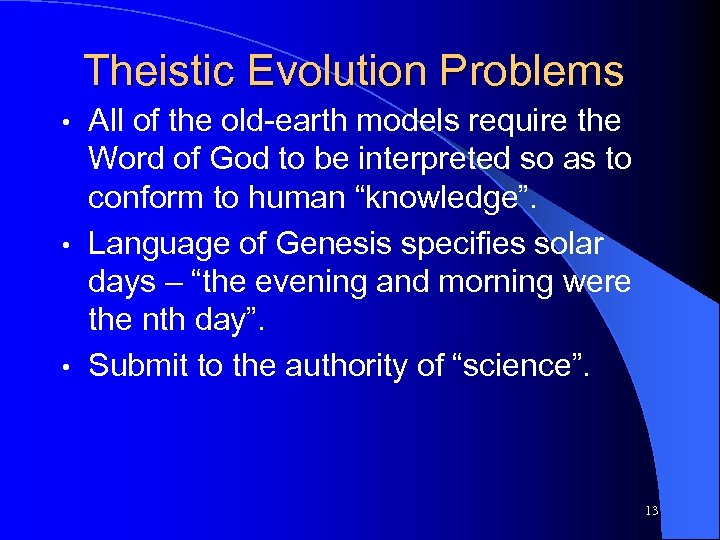 Theistic Evolution Problems

• All of the old-earth models require the Word of God to be interpreted so as to conform to human “knowledge”.

• Language of Genesis specifies solar days – “the evening and morning were the nth day”.

• Submit to the authority of “science”.

13